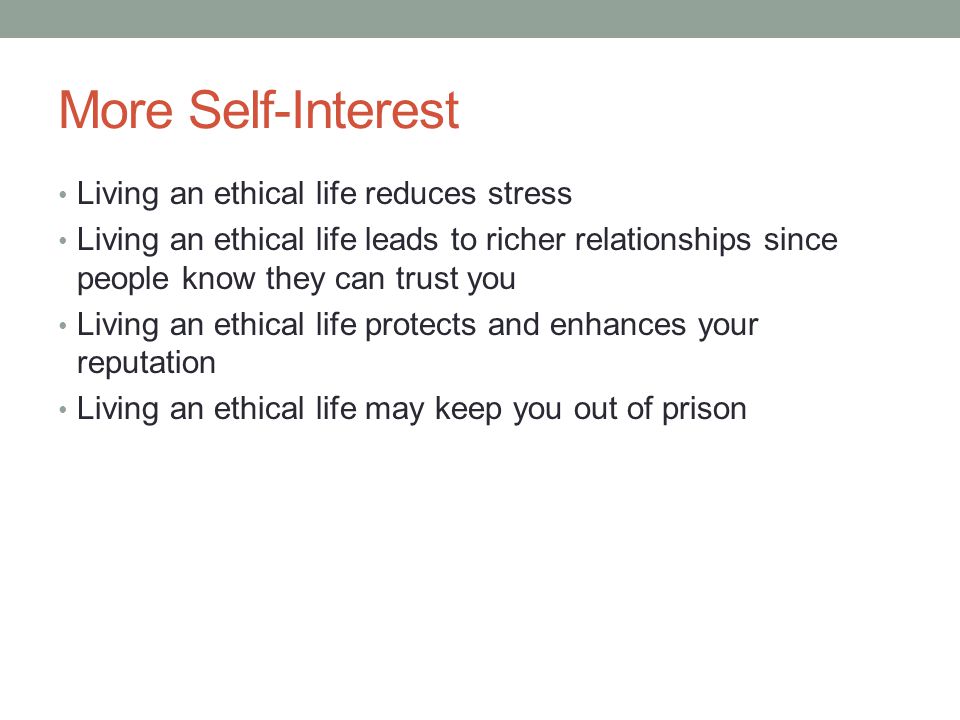 More Self-Interest

• Living an ethical life reduces stress
• Living an ethical life leads to richer relationships since people know they can trust you
• Living an ethical life protects and enhances your reputation
• Living an ethical life may keep you out of prison